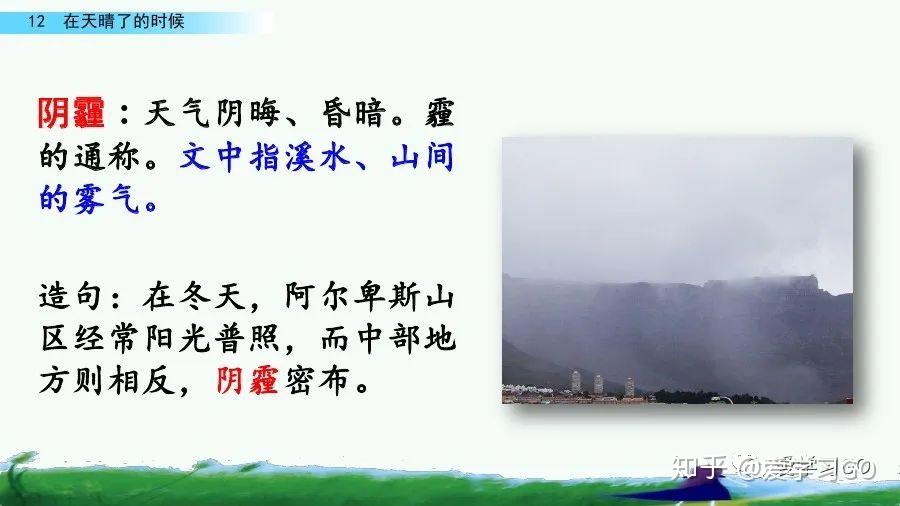 12 在天晴了的时候

阴霾：天气阴晦、昏暗。霾的通称。文中指溪水、山间的雾气。

造句：在冬天，阿尔卑斯山区经常阳光普照，而中部地方则相反，阴霾密布。

知乎 @爱学习GO